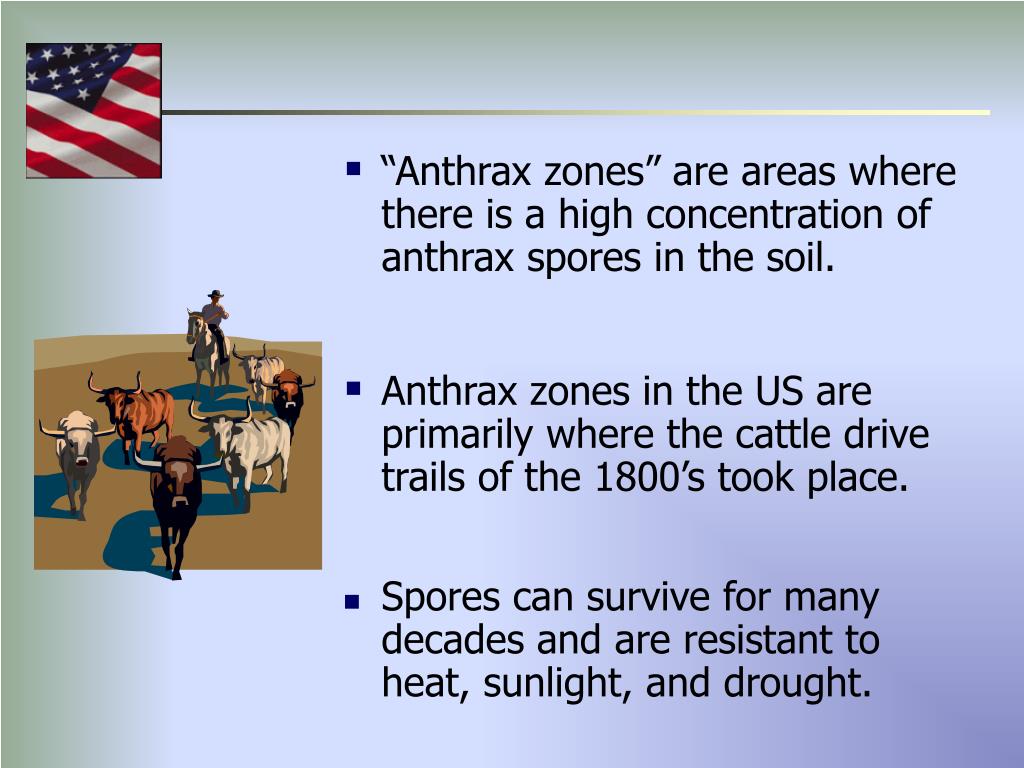 ▪ “Anthrax zones” are areas where there is a high concentration of anthrax spores in the soil.

▪ Anthrax zones in the US are primarily where the cattle drive trails of the 1800’s took place.

▪ Spores can survive for many decades and are resistant to heat, sunlight, and drought.